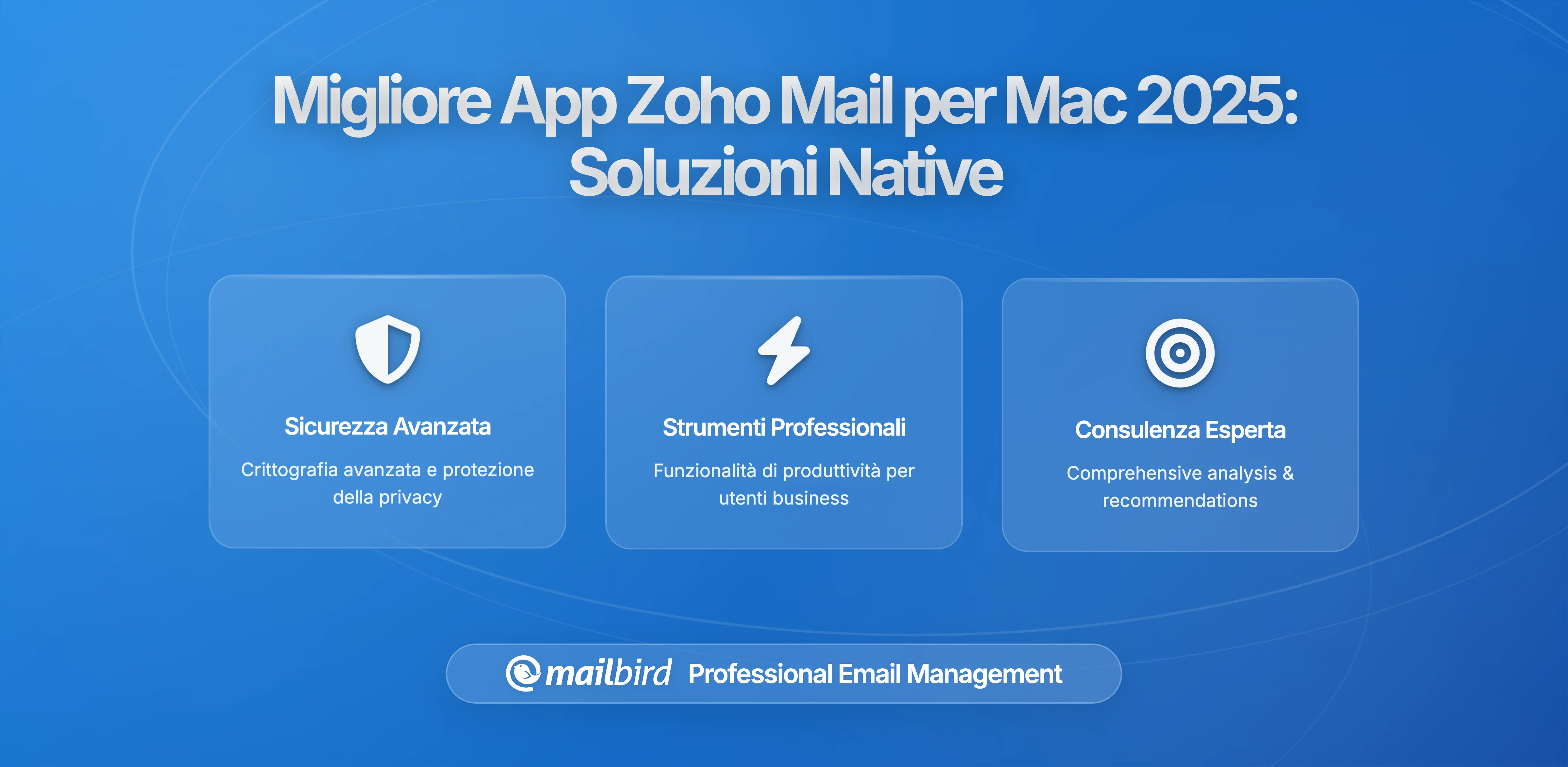 Migliore App Zoho Mail per Mac 2025: Soluzioni Native

Sicurezza Avanzata

Crittografia avanzata e protezione della privacy

Strumenti Professionali

Funzionalità di produttività per utenti business

Consulenza Esperta

Comprehensive analysis & recommendations

mailbird Professional Email Management